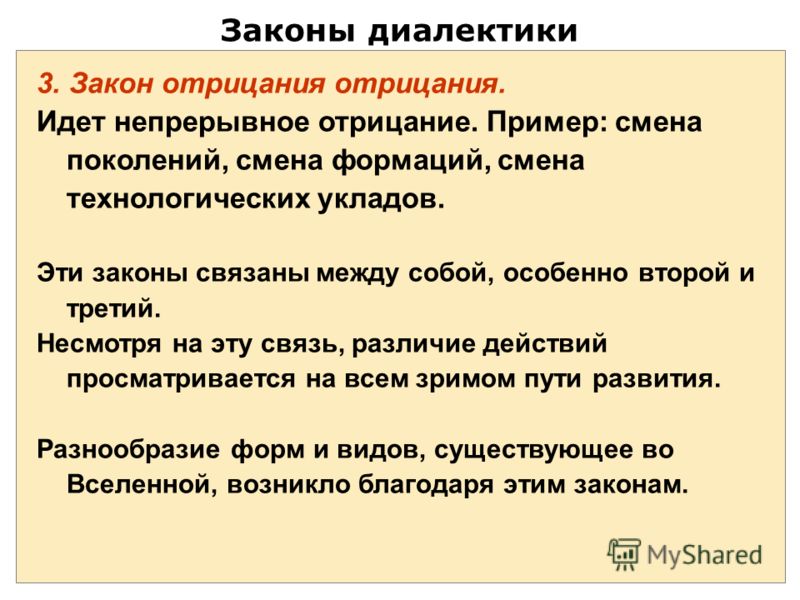 Законы диалектики

3. Закон отрицания отрицания.

Идет непрерывное отрицание. Пример: смена поколений, смена формаций, смена технологических укладов.

Эти законы связаны между собой, особенно второй и третий.

Несмотря на эту связь, различие действий просматривается на всем зримом пути развития.

Разнообразие форм и видов, существующее во Вселенной, возникло благодаря этим законам.

MyShared